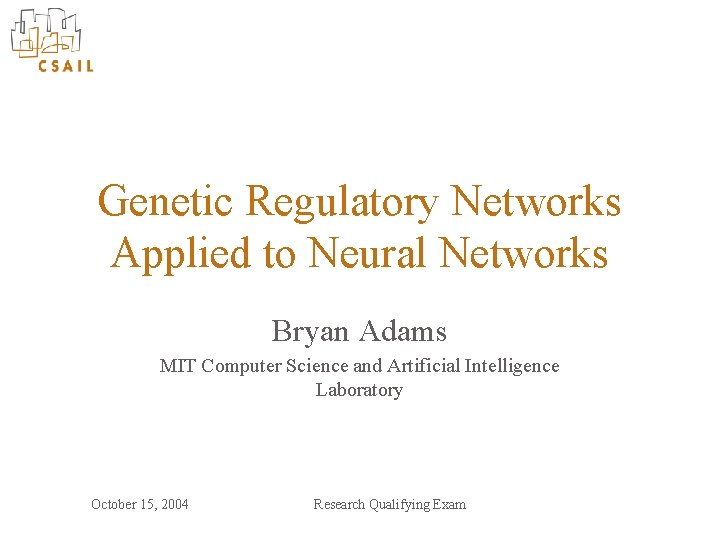 CSAIL

Genetic Regulatory Networks Applied to Neural Networks

Bryan Adams

MIT Computer Science and Artificial Intelligence Laboratory

October 15, 2004

Research Qualifying Exam